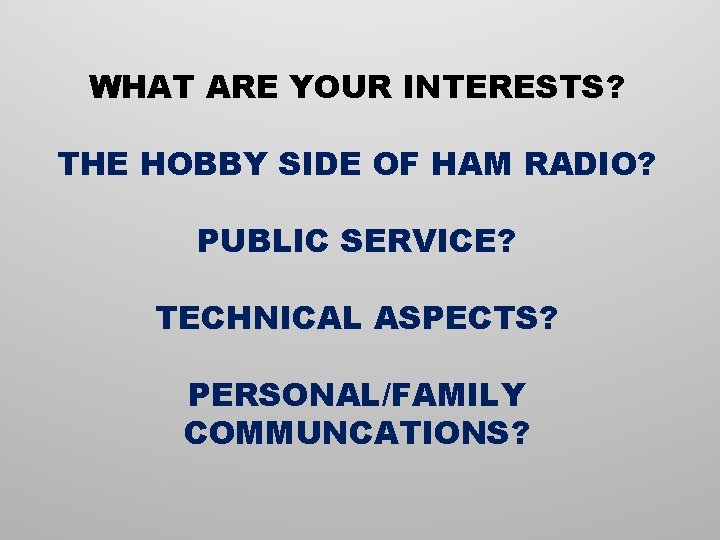 WHAT ARE YOUR INTERESTS?

THE HOBBY SIDE OF HAM RADIO?

PUBLIC SERVICE?

TECHNICAL ASPECTS?

PERSONAL/FAMILY COMMUNCATIONS?